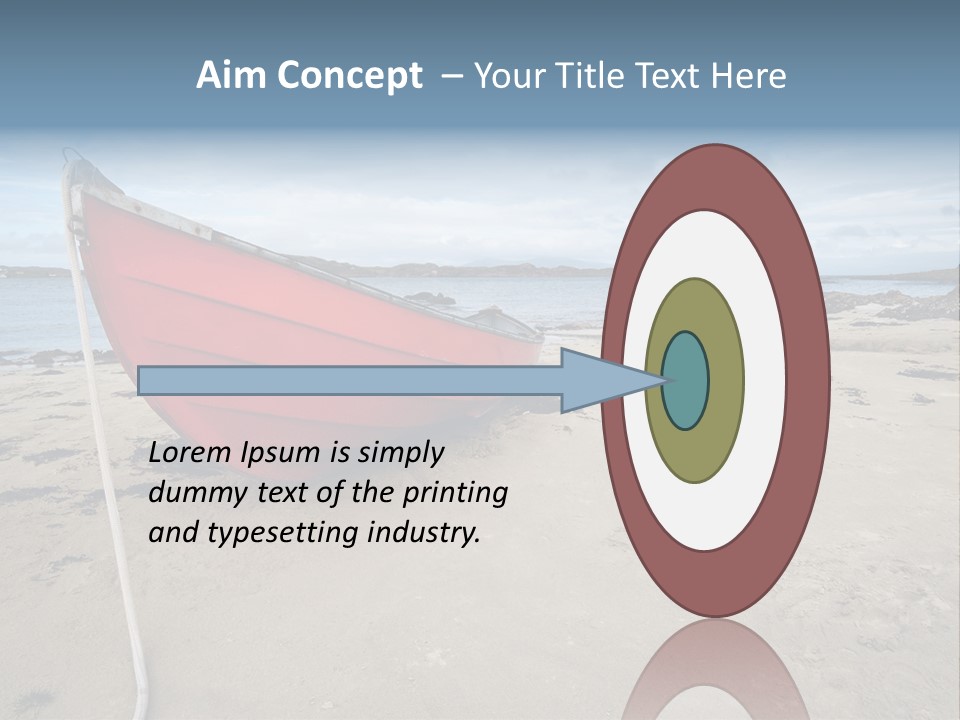 Aim Concept – Your Title Text Here

Lorem Ipsum is simply dummy text of the printing and typesetting industry.